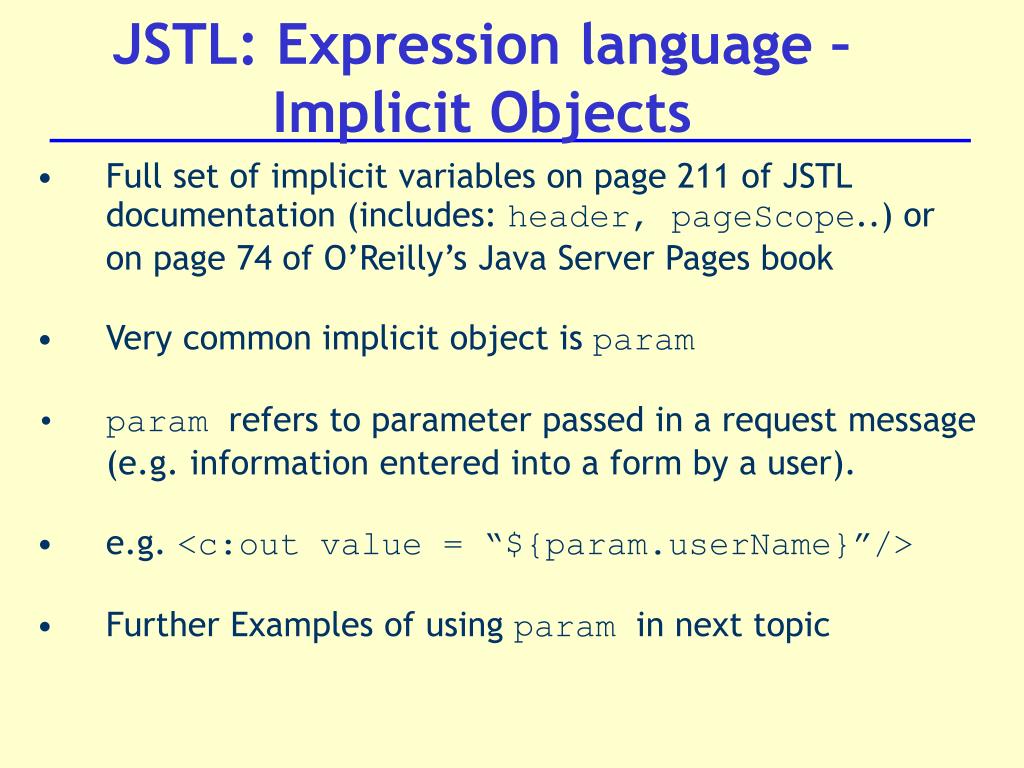 JSTL: Expression language – Implicit Objects

• Full set of implicit variables on page 211 of JSTL documentation (includes: header, pageScope..) or on page 74 of O'Reilly's Java Server Pages book

• Very common implicit object is param

• param refers to parameter passed in a request message (e.g. information entered into a form by a user).

• e.g. <c:out value = "${param.userName}"/>

• Further Examples of using param in next topic